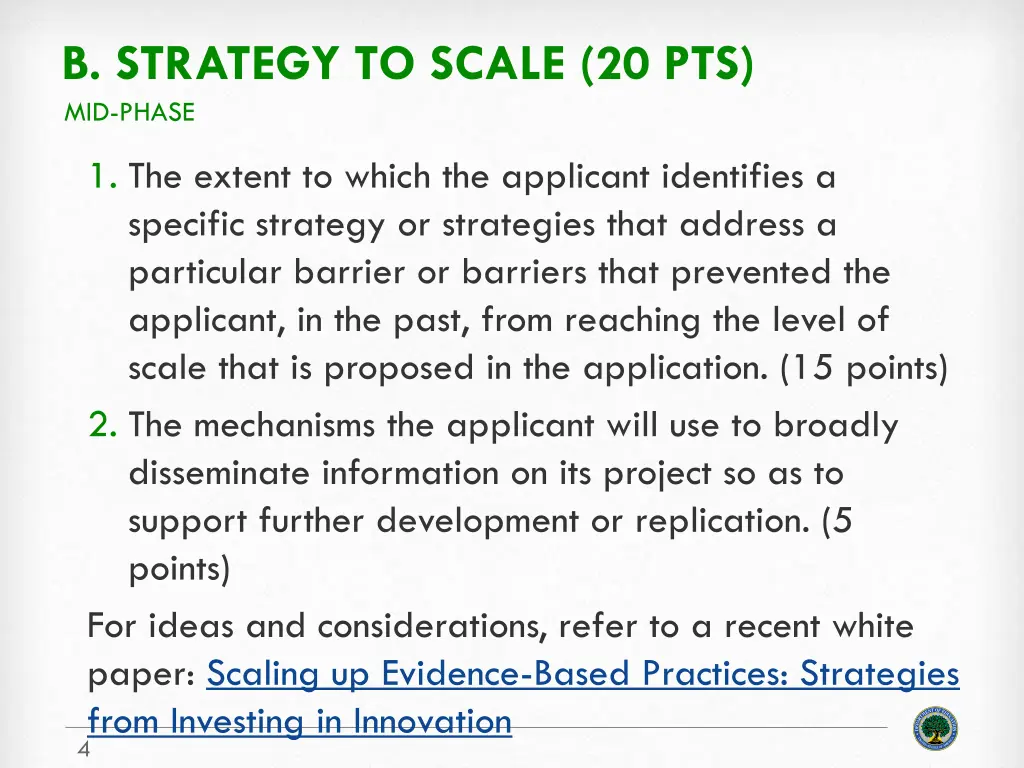 B. STRATEGY TO SCALE (20 PTS)
MID-PHASE

1. The extent to which the applicant identifies a specific strategy or strategies that address a particular barrier or barriers that prevented the applicant, in the past, from reaching the level of scale that is proposed in the application. (15 points)

2. The mechanisms the applicant will use to broadly disseminate information on its project so as to support further development or replication. (5 points)

For ideas and considerations, refer to a recent white paper: Scaling up Evidence-Based Practices: Strategies from Investing in Innovation

4